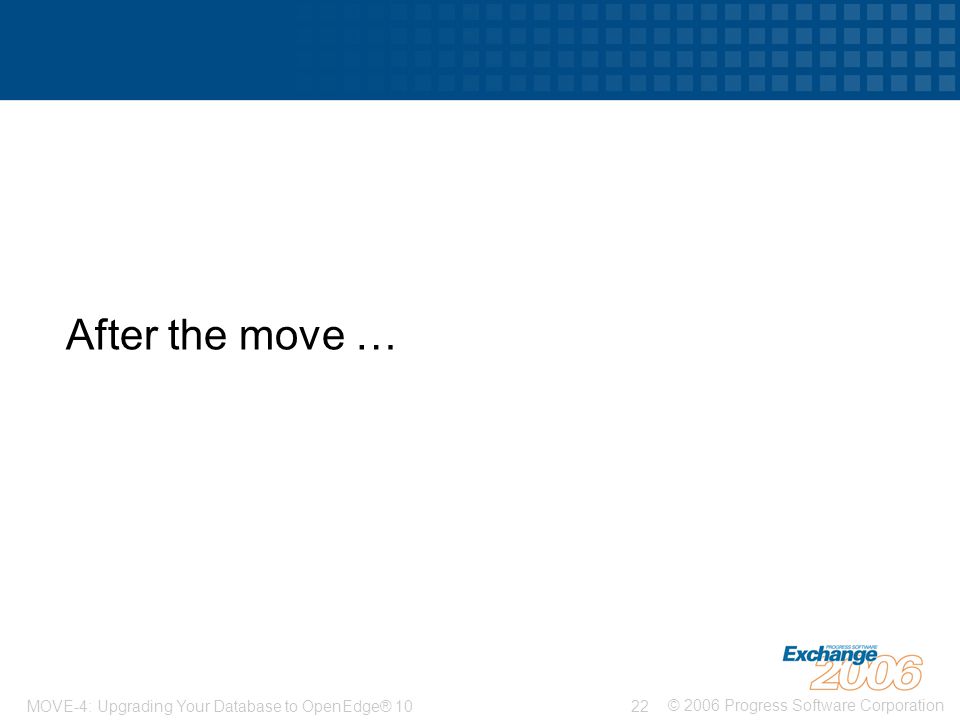 After the move …

PROGRESS SOFTWARE
Exchange
2006

MOVE-4: Upgrading Your Database to OpenEdge® 10

22

© 2006 Progress Software Corporation